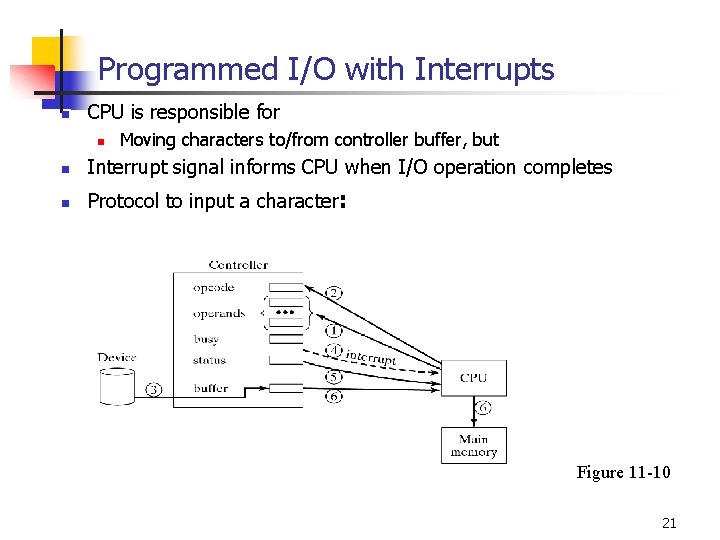 Programmed I/O with Interrupts

CPU is responsible for

Moving characters to/from controller buffer, but

Interrupt signal informs CPU when I/O operation completes

Protocol to input a character:

Controller
opcode
operands
...
busy
status
buffer
Device
③
②
①
④ interrupt
⑤
⑥
CPU
⑥
Main memory

Figure 11-10

21